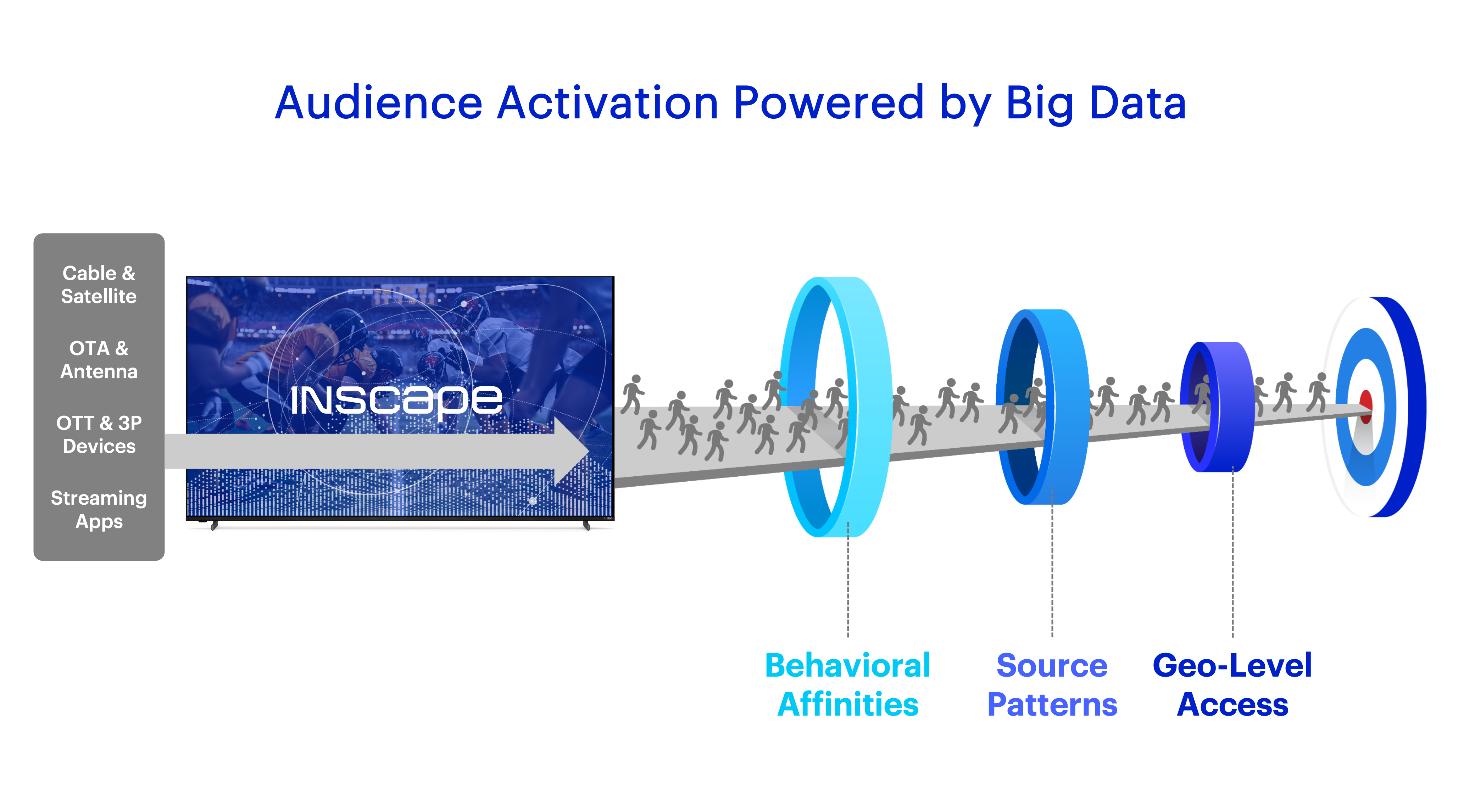 Audience Activation Powered by Big Data

Cable & Satellite

OTA & Antenna

OTT & 3P Devices

Streaming Apps

INSCAPE

Behavioral Affinities

Source Patterns

Geo-Level Access